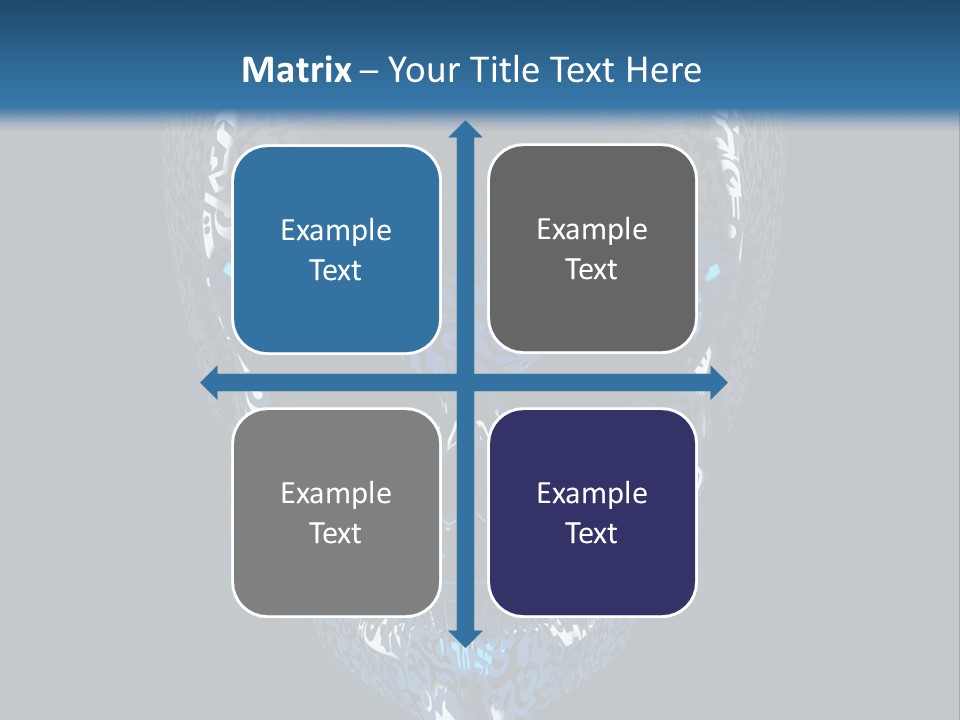 Matrix – Your Title Text Here

Example Text

Example Text

Example Text

Example Text